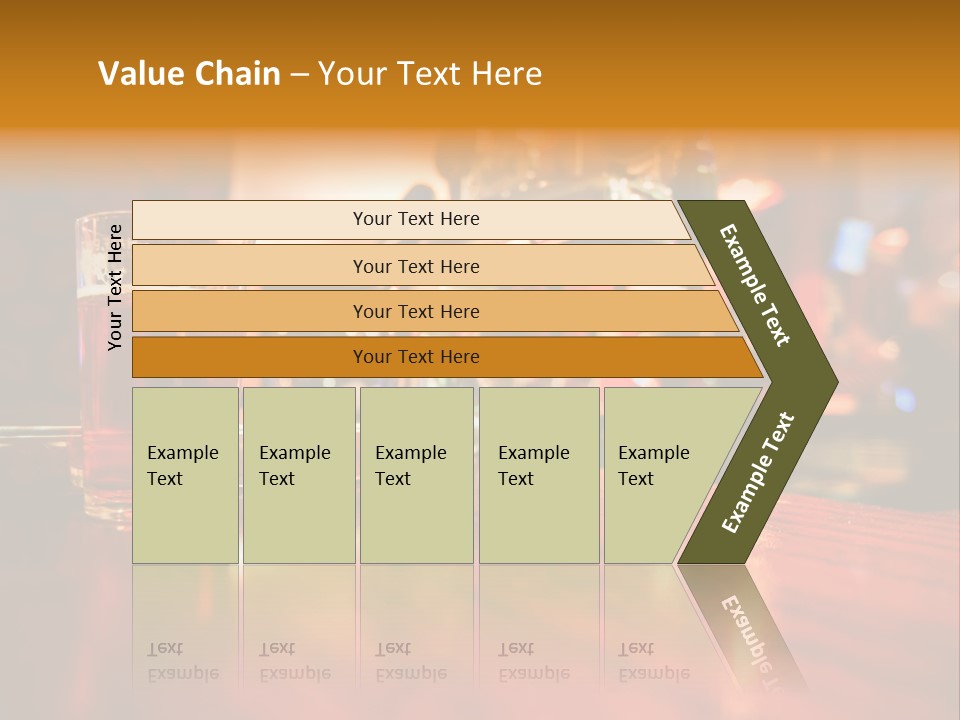 Value Chain – Your Text Here

Your Text Here

Your Text Here

Your Text Here

Your Text Here

Your Text Here

Example Text

Example Text

Example Text

Example Text

Example Text

Example Text

Example Text